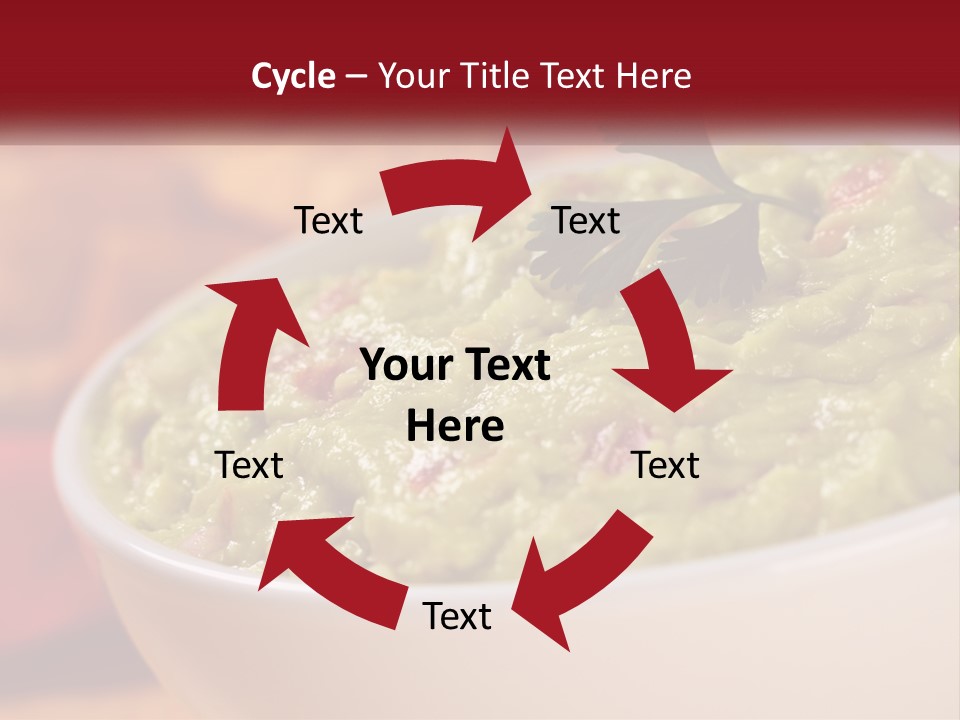 Cycle – Your Title Text Here

Text

Text

Your Text Here

Text

Text

Text